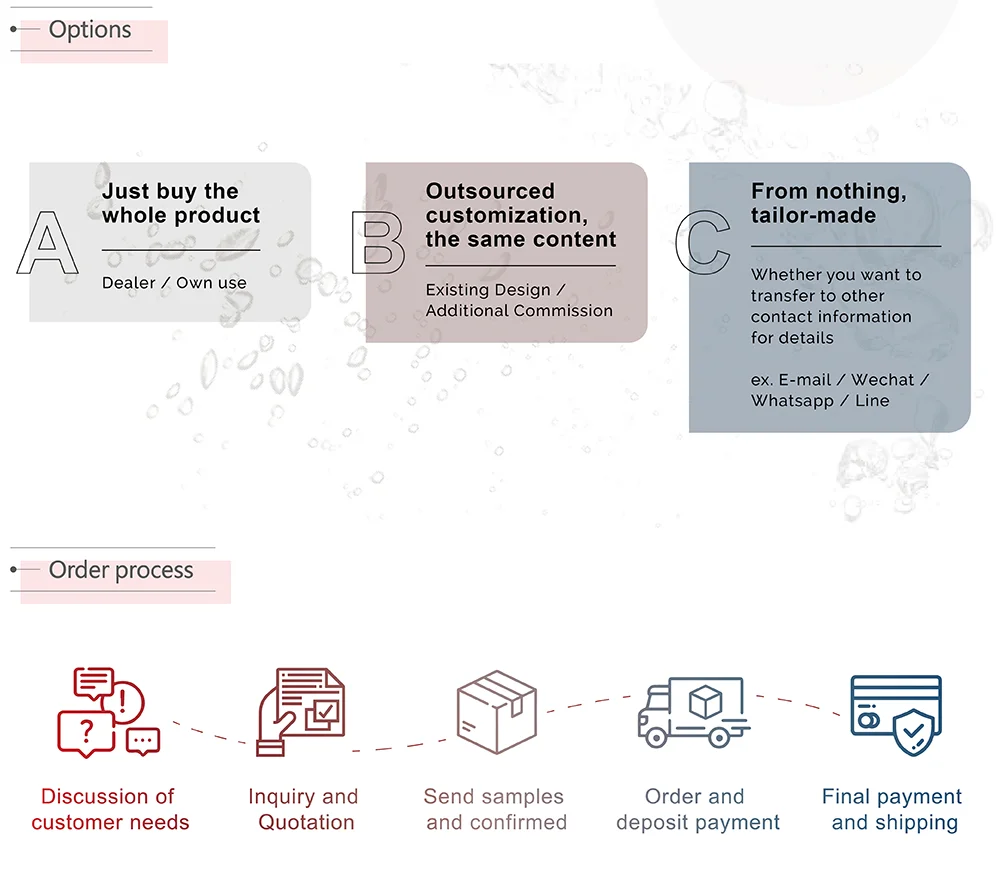 Options

A

Just buy the whole product

Dealer / Own use

B

Outsourced customization, the same content

Existing Design / Additional Commission

C

From nothing, tailor-made

Whether you want to transfer to other contact information for details

ex. E-mail / Wechat / Whatsapp / Line

Order process

Discussion of customer needs

Inquiry and Quotation

Send samples and confirmed

Order and deposit payment

Final payment and shipping